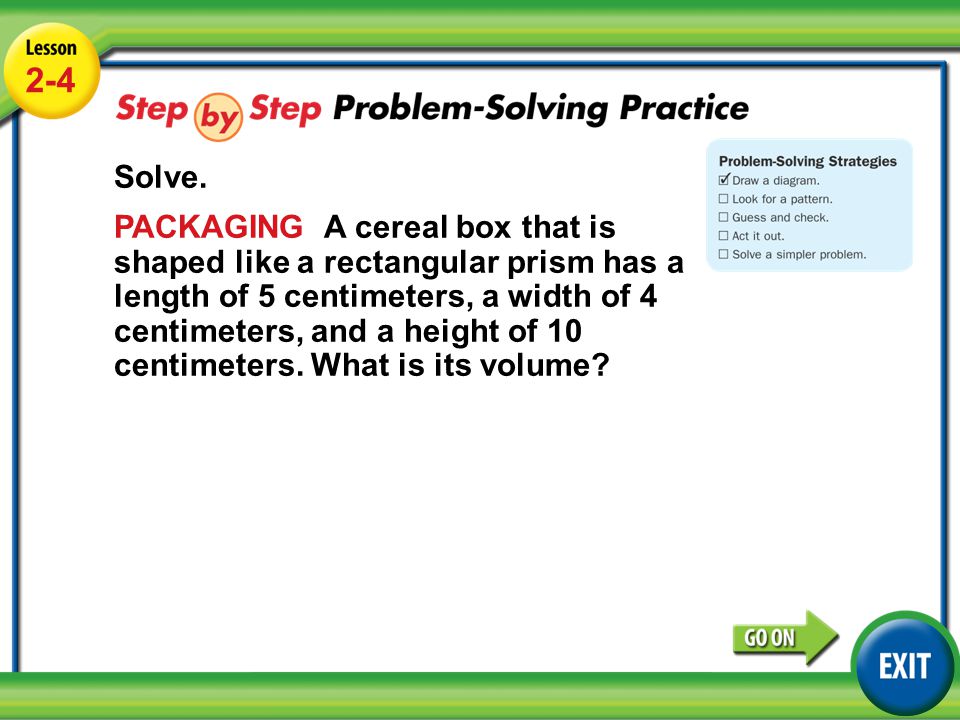 Lesson
2-4

Step by Step Problem-Solving Practice

Solve.

PACKAGING A cereal box that is shaped like a rectangular prism has a length of 5 centimeters, a width of 4 centimeters, and a height of 10 centimeters. What is its volume?

Problem-Solving Strategies
☑ Draw a diagram.
☐ Look for a pattern.
☐ Guess and check.
☐ Act it out.
☐ Solve a simpler problem.

GO ON

EXIT